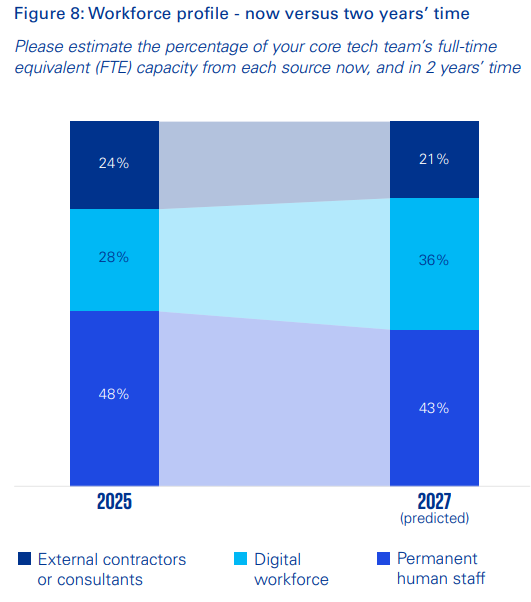 Figure 8: Workforce profile - now versus two years' time

Please estimate the percentage of your core tech team's full-time equivalent (FTE) capacity from each source now, and in 2 years' time

24%
28%
48%

21%
36%
43%

2025

2027
(predicted)

External contractors or consultants
Digital workforce
Permanent human staff